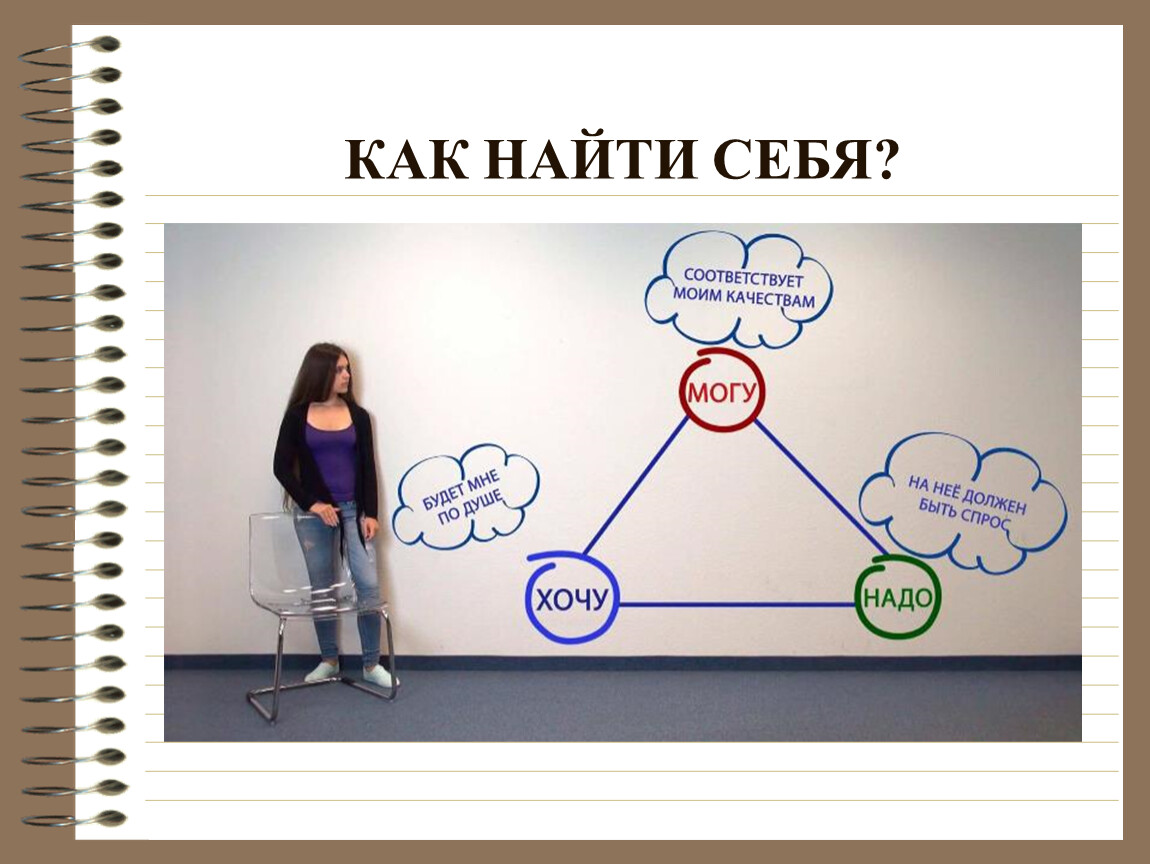 КАК НАЙТИ СЕБЯ?

СООТВЕТСТВУЕТ МОИМ КАЧЕСТВАМ

МОГУ

БУДЕТ МНЕ ПО ДУШЕ

НА НЕЁ ДОЛЖЕН БЫТЬ СПРОС

ХОЧУ

НАДО